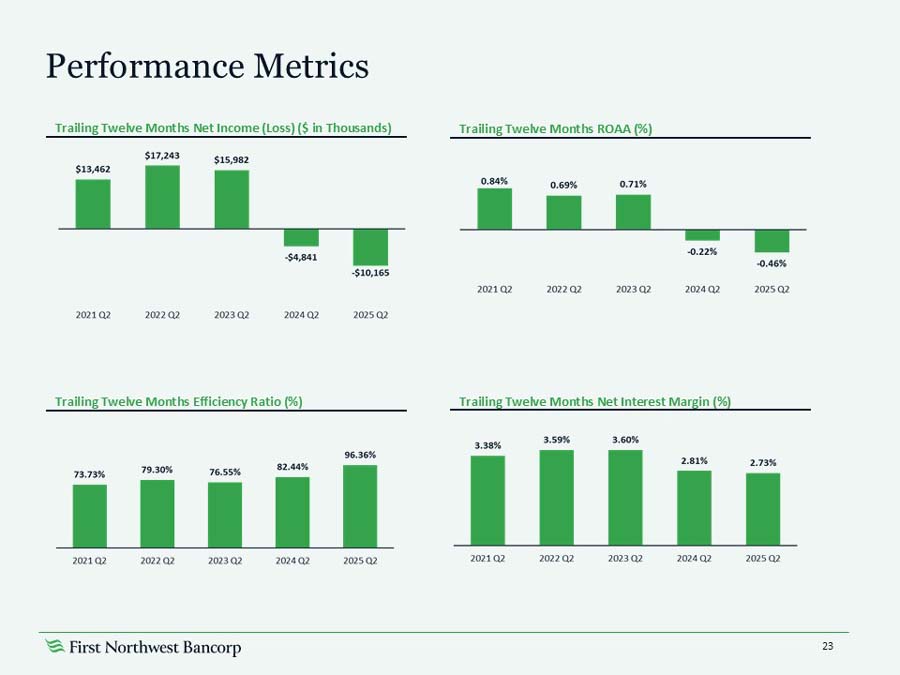 Performance Metrics

Trailing Twelve Months Net Income (Loss) ($ in Thousands)

$13,462
$17,243
$15,982
-$4,841
-$10,165

2021 Q2
2022 Q2
2023 Q2
2024 Q2
2025 Q2

Trailing Twelve Months ROAA (%)

0.84%
0.69%
0.71%
-0.22%
-0.46%

2021 Q2
2022 Q2
2023 Q2
2024 Q2
2025 Q2

Trailing Twelve Months Efficiency Ratio (%)

73.73%
79.30%
76.55%
82.44%
96.36%

2021 Q2
2022 Q2
2023 Q2
2024 Q2
2025 Q2

Trailing Twelve Months Net Interest Margin (%)

3.38%
3.59%
3.60%
2.81%
2.73%

2021 Q2
2022 Q2
2023 Q2
2024 Q2
2025 Q2

First Northwest Bancorp

23